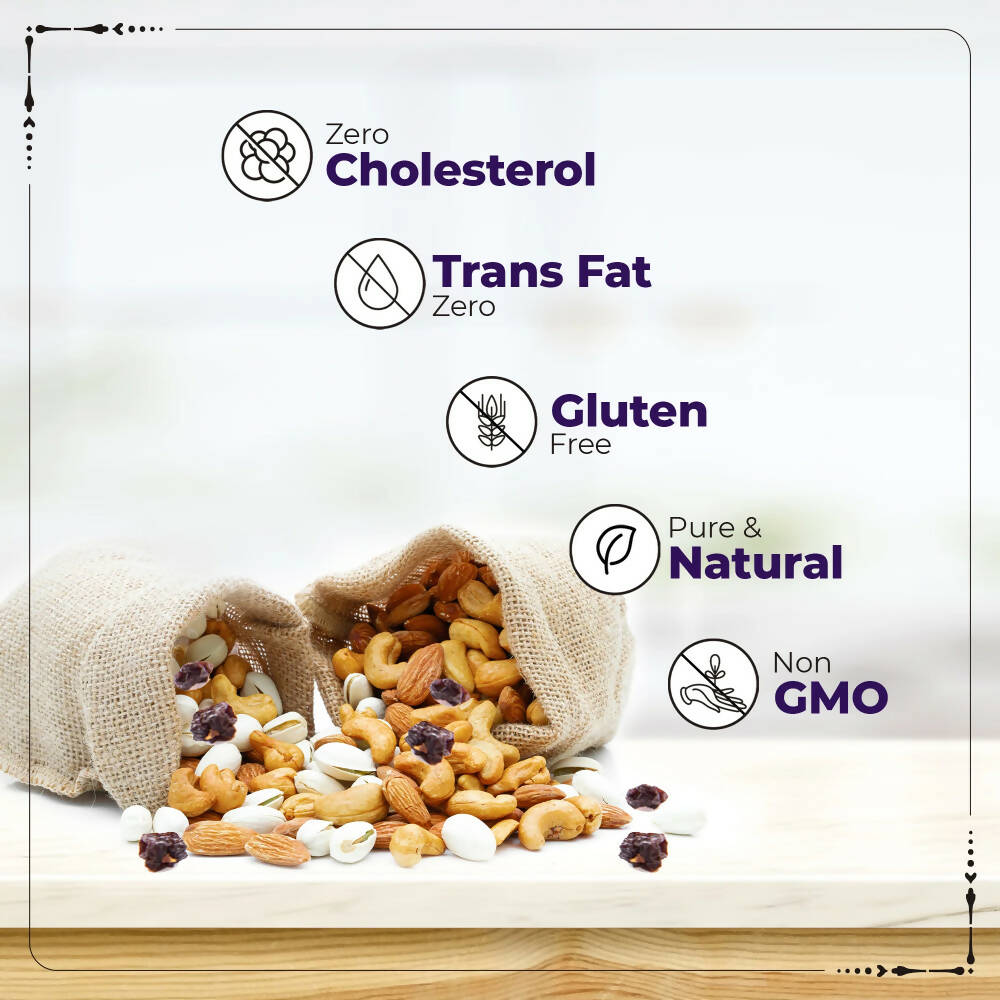 Zero
Cholesterol

Trans Fat
Zero

Gluten
Free

Pure &
Natural

Non
GMO